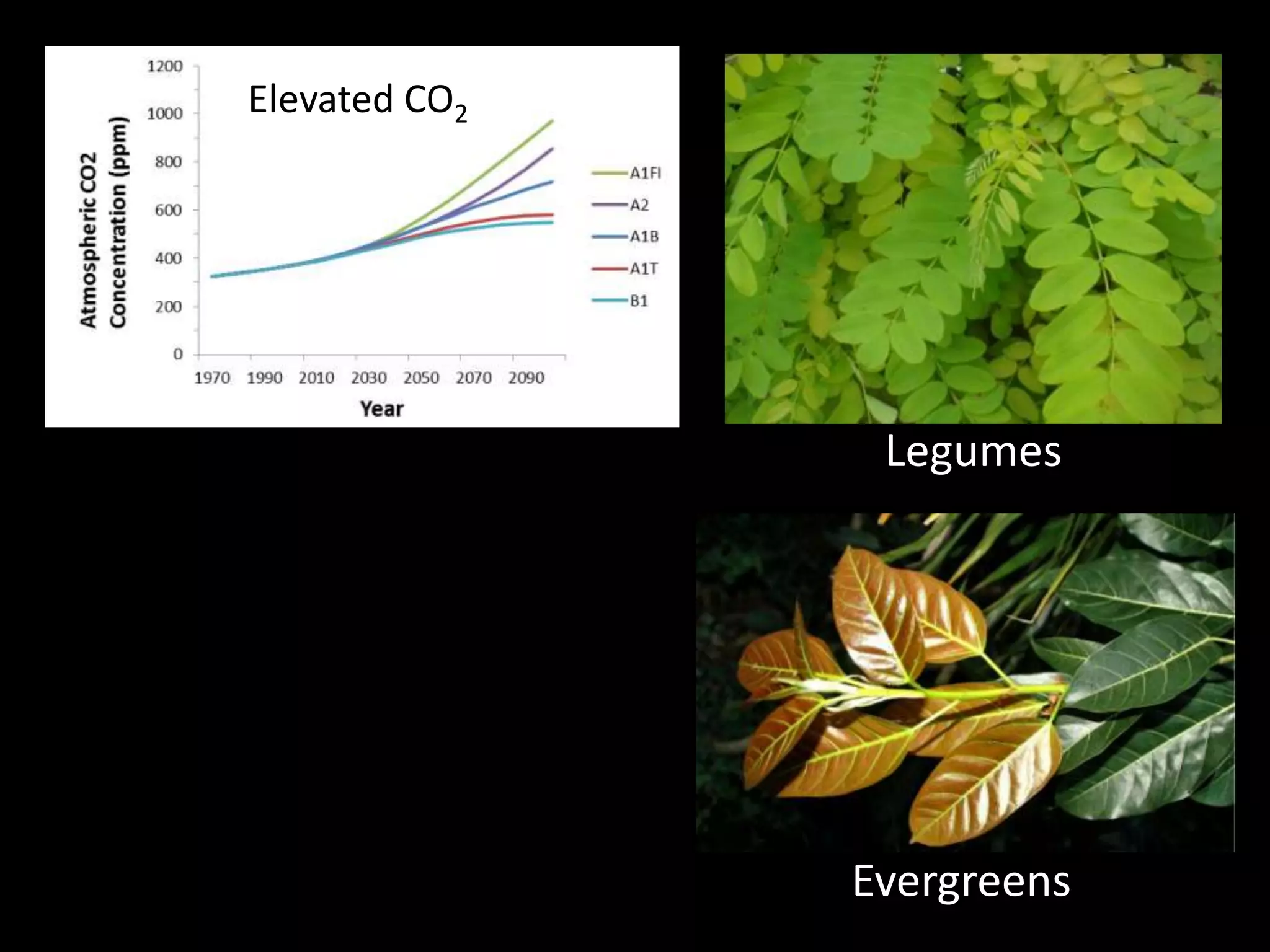 Elevated $CO_2$

Atmospheric CO2 Concentration (ppm)

1200
1000
800
600
400
200
0

1970 1990 2010 2030 2050 2070 2090

Year

A1FI
A2
A1B
A1T
B1

Legumes

Evergreens